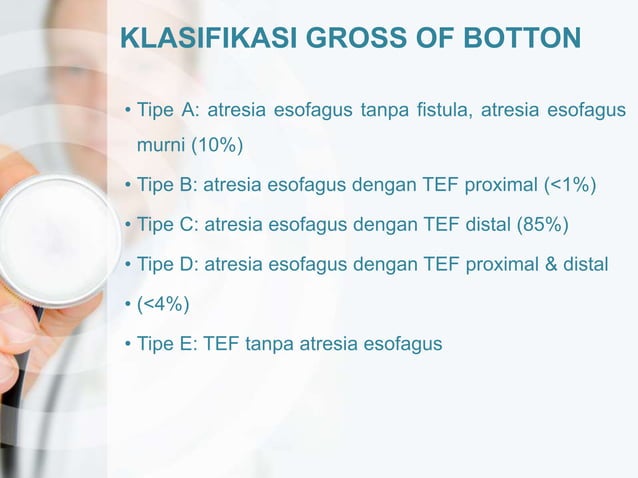 KLASIFIKASI GROSS OF BOTTON

• Tipe A: atresia esofagus tanpa fistula, atresia esofagus murni (10%)

• Tipe B: atresia esofagus dengan TEF proximal (<1%)

• Tipe C: atresia esofagus dengan TEF distal (85%)

• Tipe D: atresia esofagus dengan TEF proximal & distal

• (<4%)

• Tipe E: TEF tanpa atresia esofagus